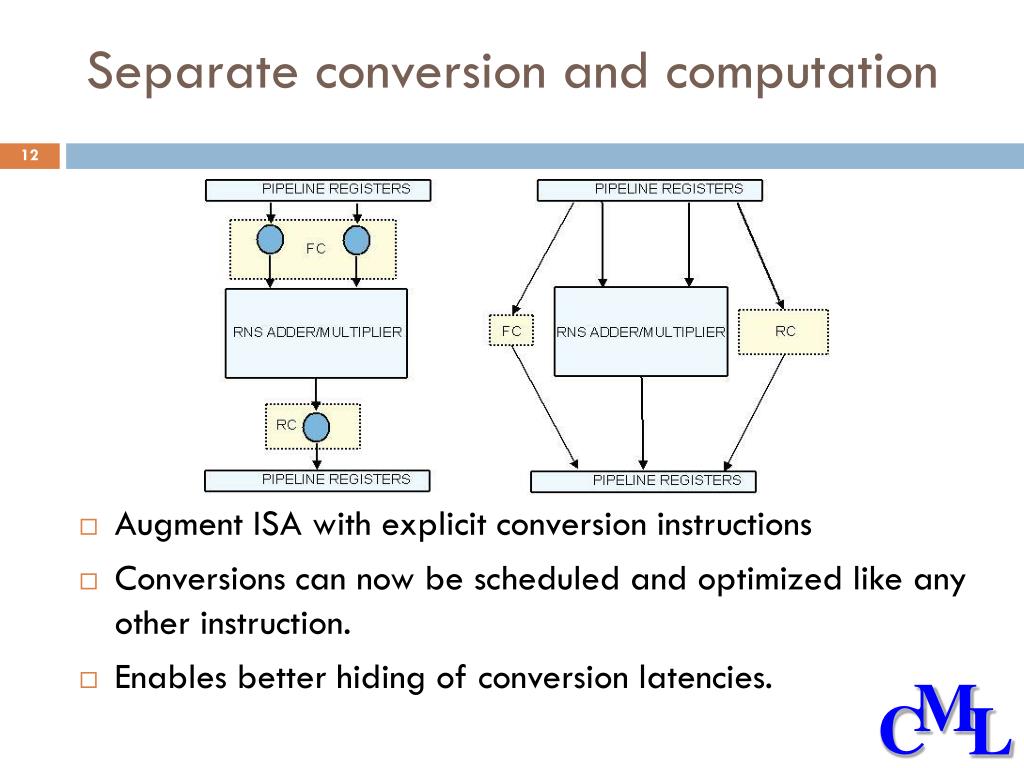 Separate conversion and computation

12

PIPELINE REGISTERS

FC

RNS ADDER/MULTIPLIER

RC

PIPELINE REGISTERS

PIPELINE REGISTERS

FC

RNS ADDER/MULTIPLIER

RC

PIPELINE REGISTERS

□ Augment ISA with explicit conversion instructions

□ Conversions can now be scheduled and optimized like any other instruction.

□ Enables better hiding of conversion latencies.

CML